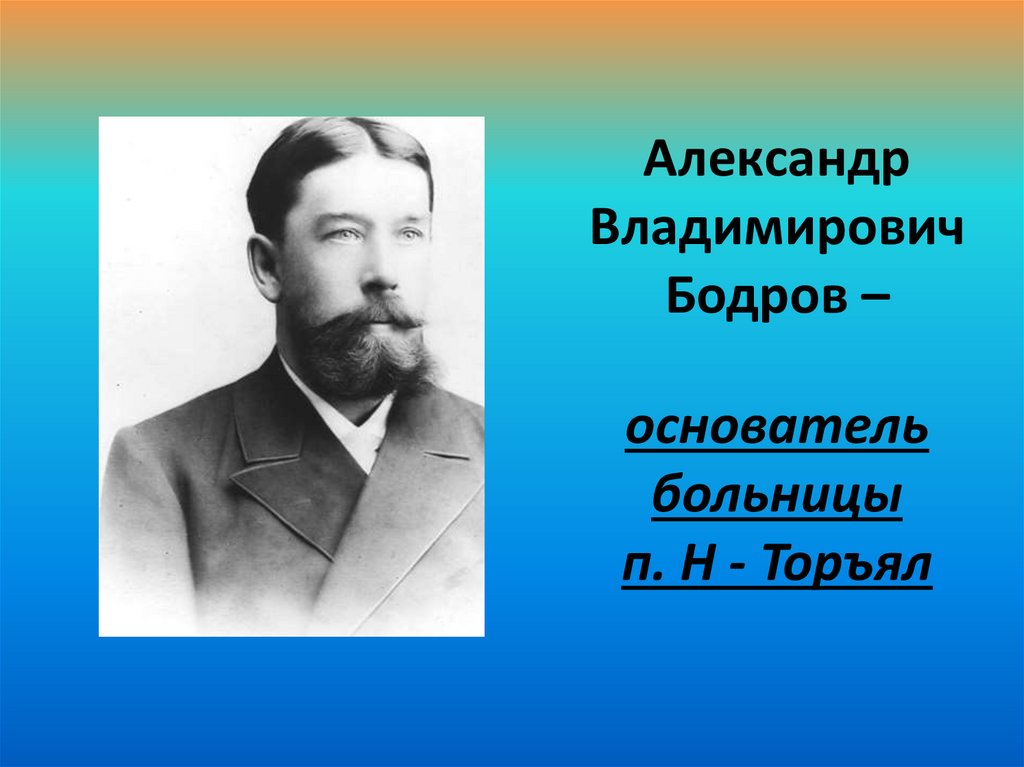 Александр Владимирович Бодров –

основатель больницы п. Н - Торъял